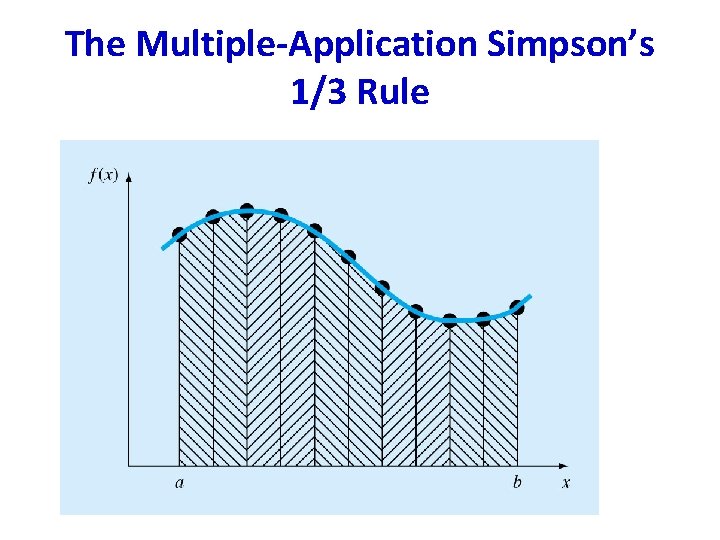 The Multiple-Application Simpson's 1/3 Rule

$f(x)$

a

b

x